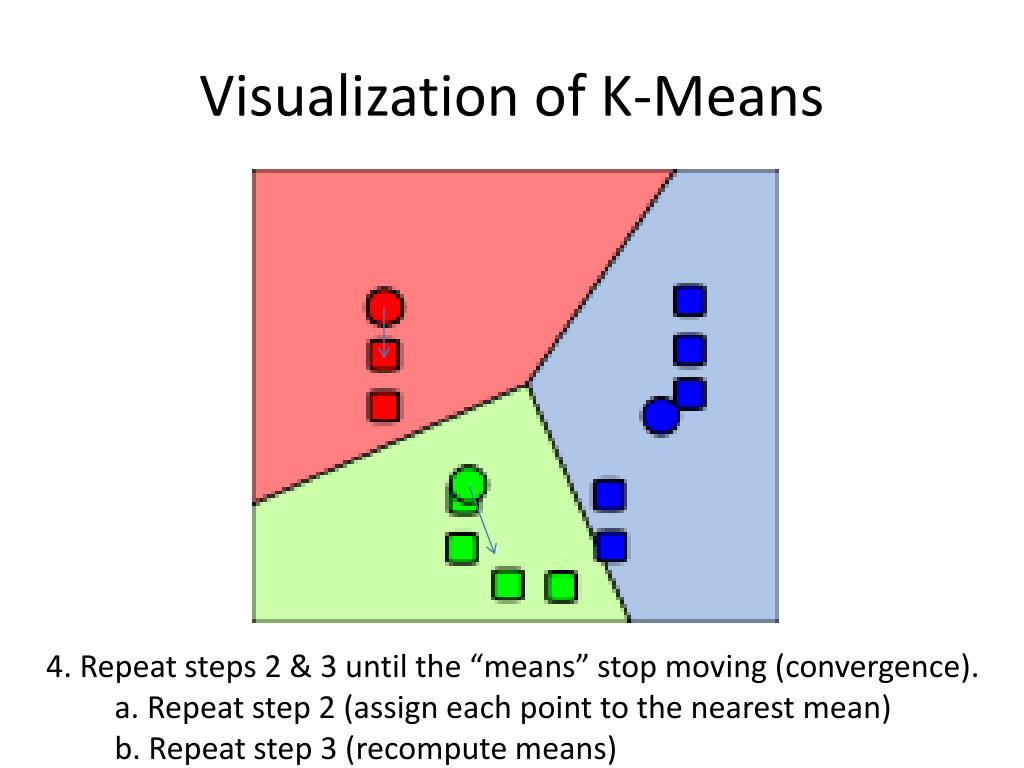 Visualization of K-Means

4. Repeat steps 2 & 3 until the “means” stop moving (convergence).
a. Repeat step 2 (assign each point to the nearest mean)
b. Repeat step 3 (recompute means)